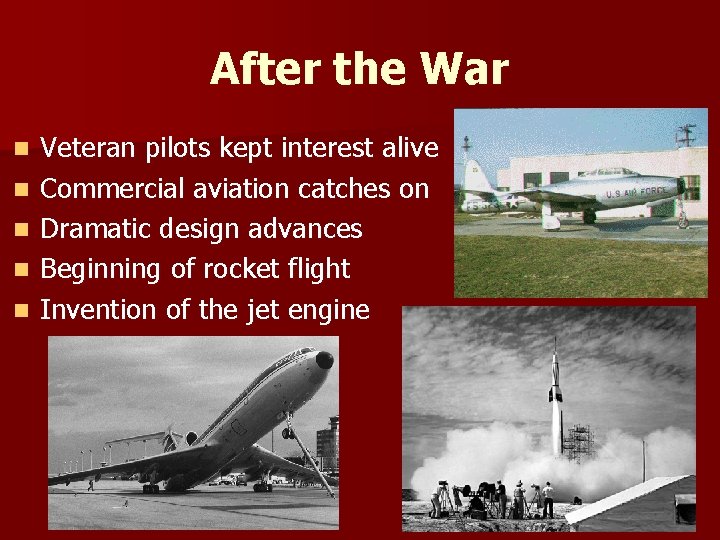 After the War

- Veteran pilots kept interest alive
- Commercial aviation catches on
- Dramatic design advances
- Beginning of rocket flight
- Invention of the jet engine

U.S. AIR FORCE